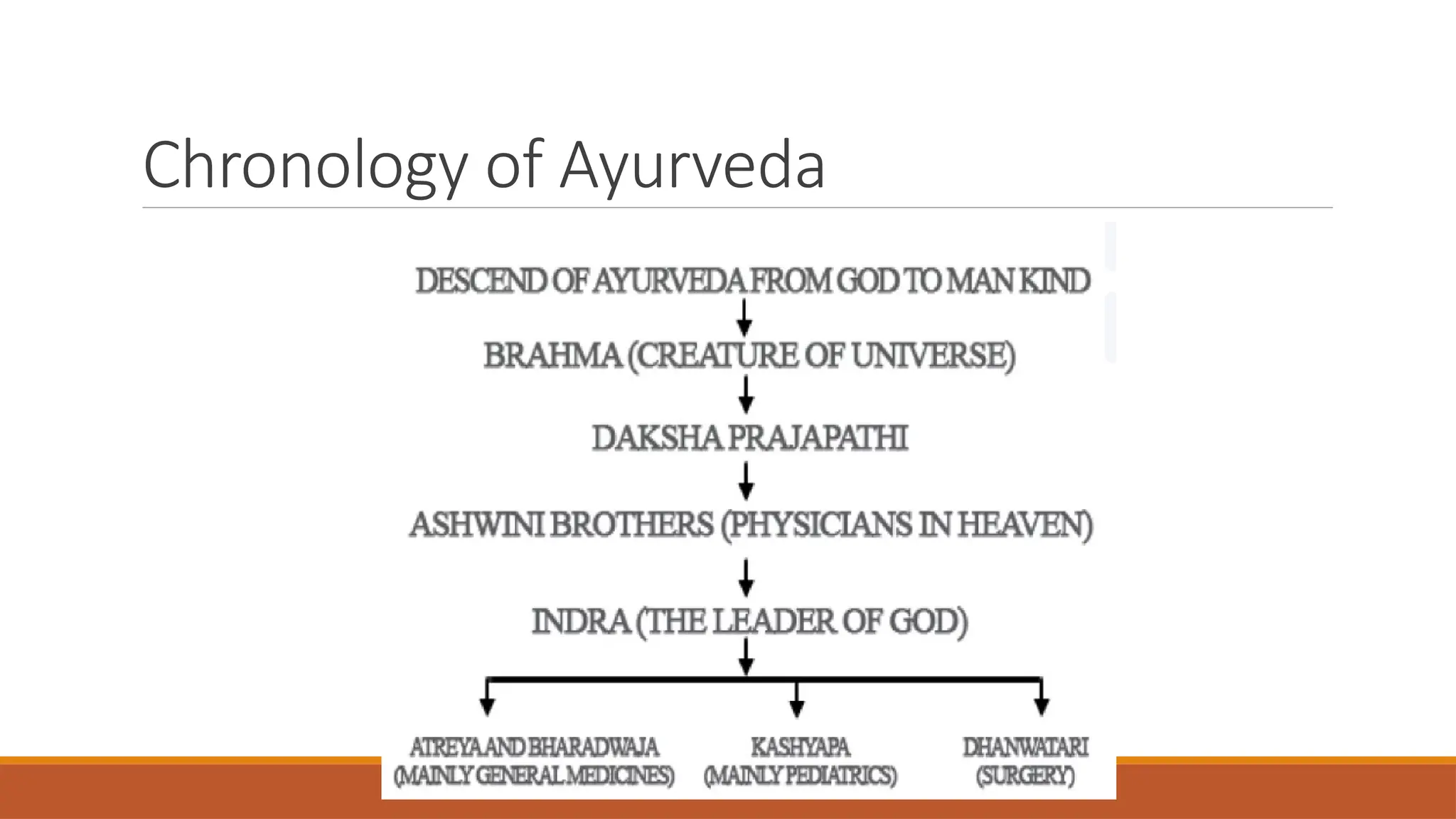 Chronology of Ayurveda

DESCEND OF AYURVEDA FROM GOD TO MAN KIND

BRAHMA (CREATURE OF UNIVERSE)

DAKSHA PRAJAPATHI

ASHWINI BROTHERS (PHYSICIANS IN HEAVEN)

INDRA (THE LEADER OF GOD)

ATREYA AND BHARADWAJA (MAINLY GENERAL MEDICINES)

KASHYAPA (MAINLY PEDIATRICS)

DHANWATARI (SURGERY)